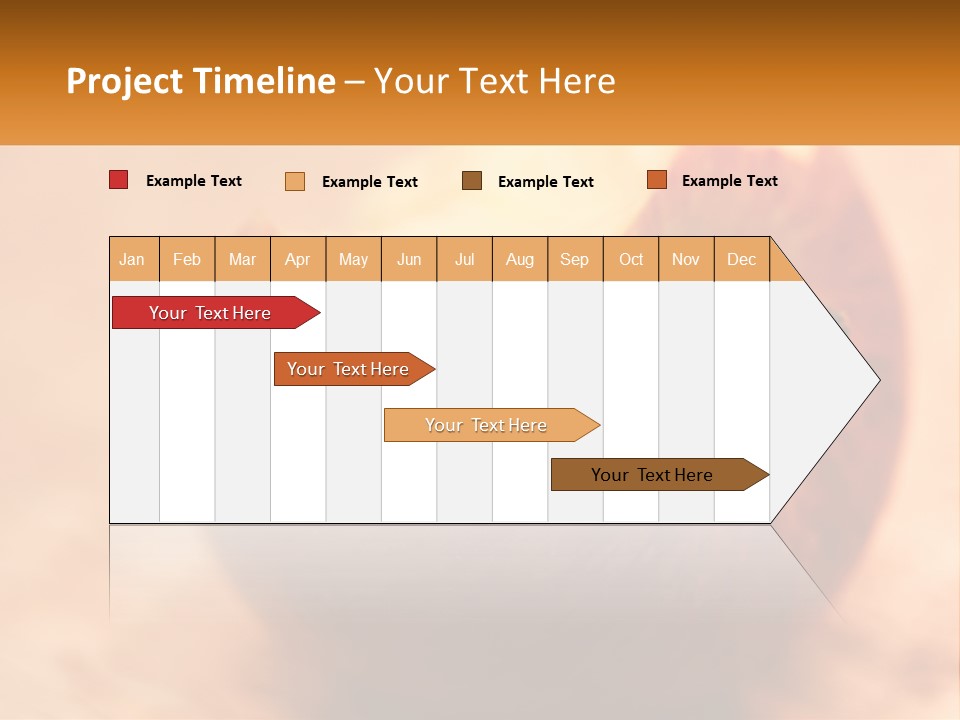 Project Timeline – Your Text Here

Example Text
Example Text
Example Text
Example Text

| Jan | Feb | Mar | Apr | May | Jun | Jul | Aug | Sep | Oct | Nov | Dec |
|---|---|---|---|---|---|---|---|---|---|---|---|

Your Text Here
Your Text Here
Your Text Here
Your Text Here